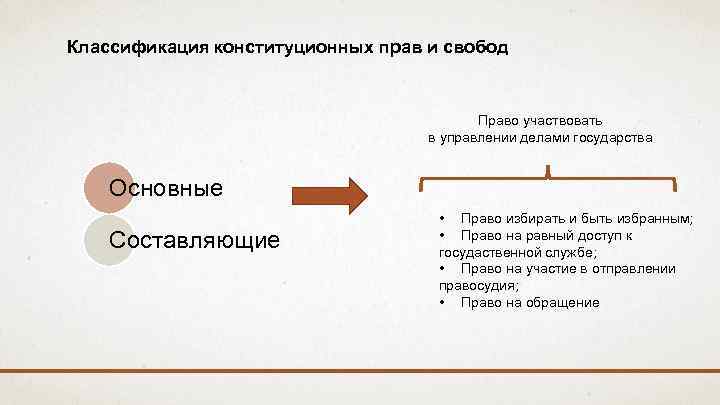 Классификация конституционных прав и свобод

Основные

Составляющие

Право участвовать в управлении делами государства

• Право избирать и быть избранным;
• Право на равный доступ к госудаственной службе;
• Право на участие в отправлении правосудия;
• Право на обращение